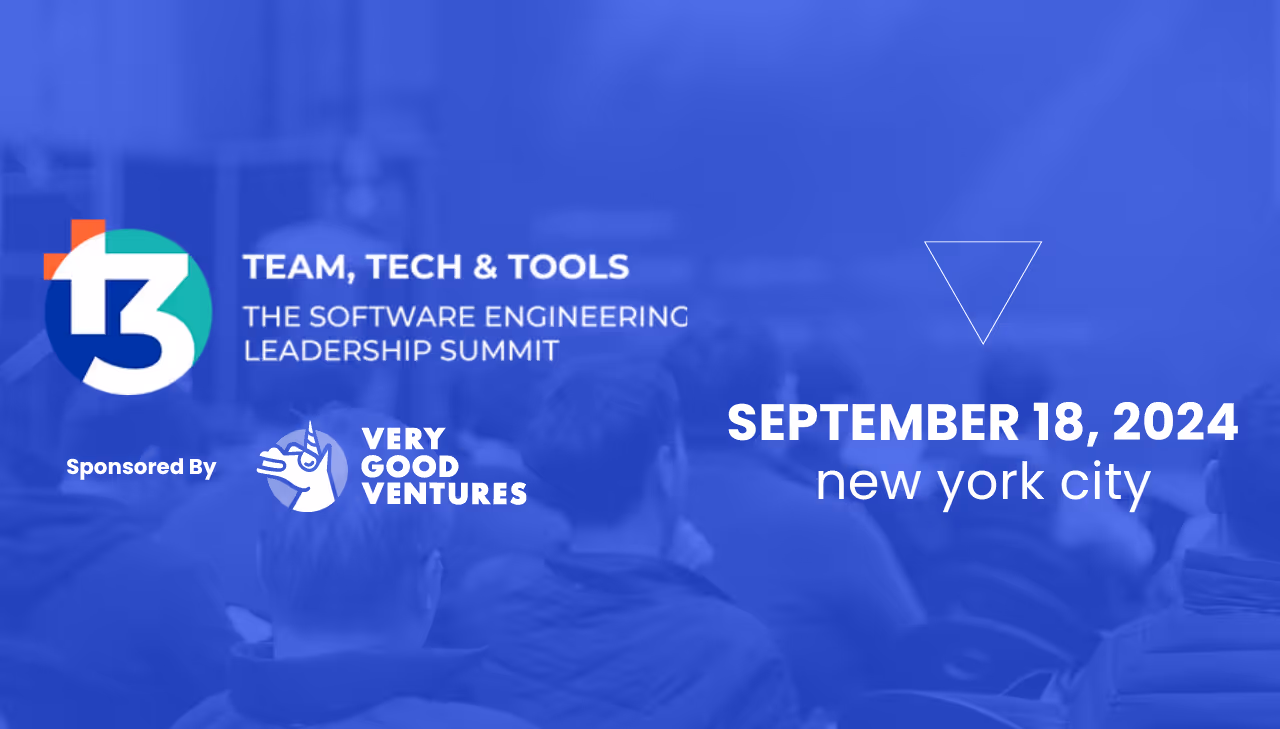 t3

TEAM, TECH & TOOLS
THE SOFTWARE ENGINEERING LEADERSHIP SUMMIT

Sponsored By

VERY GOOD VENTURES

SEPTEMBER 18, 2024
new york city